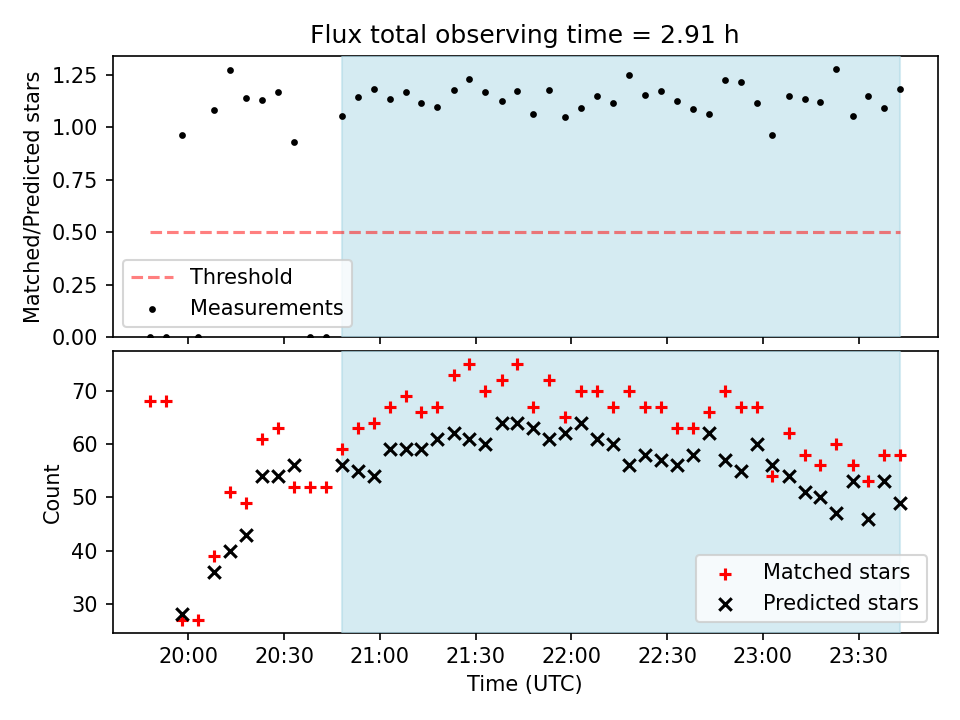 Flux total observing time = 2.91 h

Matched/Predicted stars

1.25
1.00
0.75
0.50
0.25
0.00

Threshold
Measurements

Count

70
60
50
40
30

Matched stars
Predicted stars

20:00
20:30
21:00
21:30
22:00
22:30
23:00
23:30

Time (UTC)